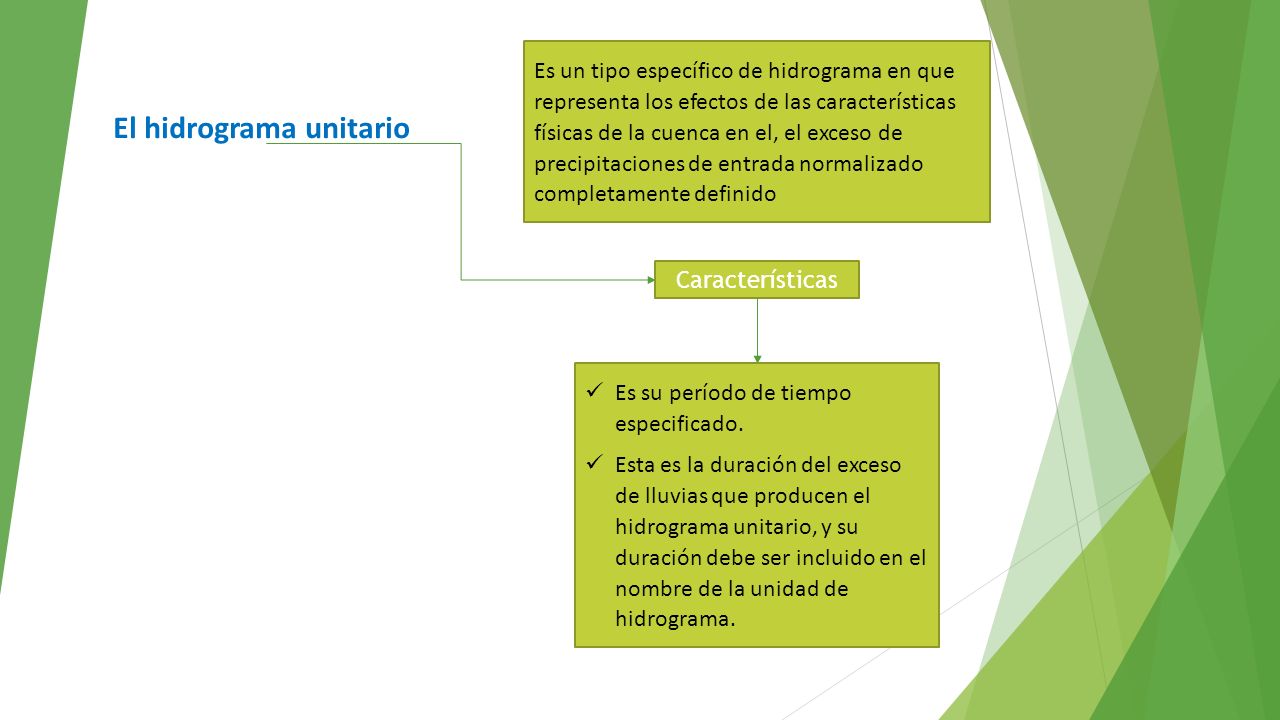 El hidrograma unitario

Es un tipo específico de hidrograma en que representa los efectos de las características físicas de la cuenca en el, el exceso de precipitaciones de entrada normalizado completamente definido

Características

✓ Es su período de tiempo especificado.

✓ Esta es la duración del exceso de lluvias que producen el hidrograma unitario, y su duración debe ser incluido en el nombre de la unidad de hidrograma.